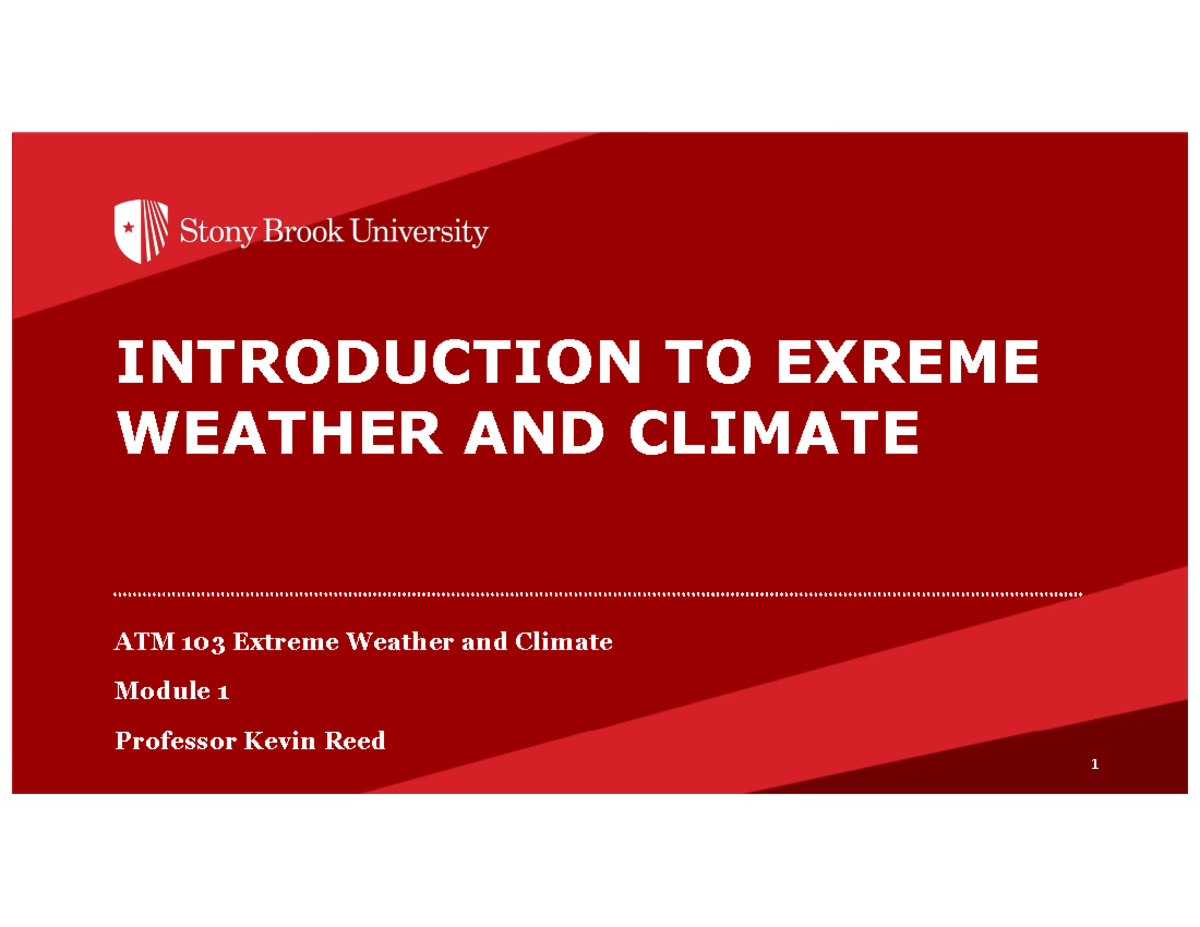 Stony Brook University

INTRODUCTION TO EXREME WEATHER AND CLIMATE

ATM 103 Extreme Weather and Climate

Module 1

Professor Kevin Reed

1